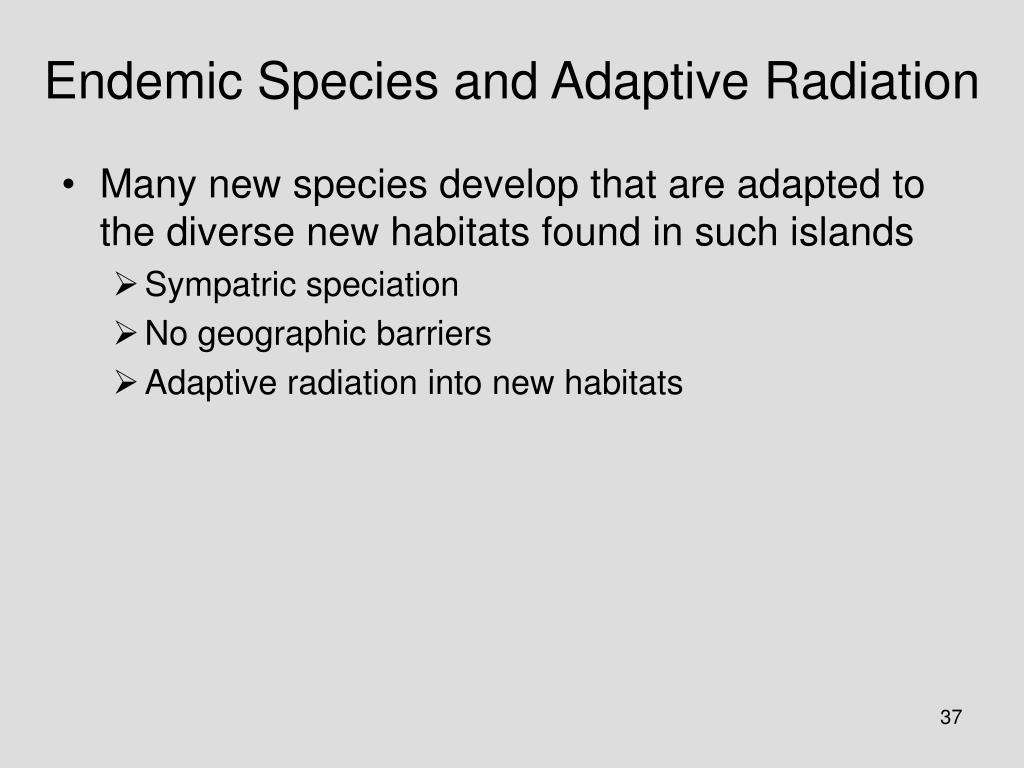 Endemic Species and Adaptive Radiation

• Many new species develop that are adapted to the diverse new habitats found in such islands
  ➢ Sympatric speciation
  ➢ No geographic barriers
  ➢ Adaptive radiation into new habitats

37